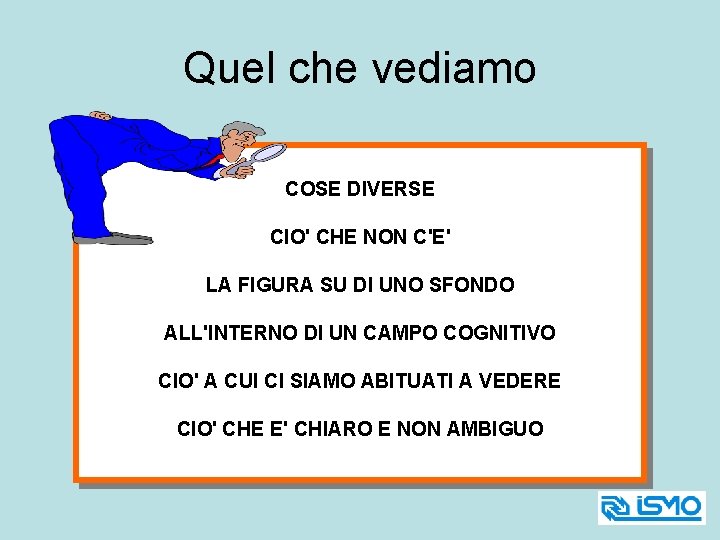 Quel che vediamo

COSE DIVERSE

CIO' CHE NON C'E'

LA FIGURA SU DI UNO SFONDO

ALL'INTERNO DI UN CAMPO COGNITIVO

CIO' A CUI CI SIAMO ABITUATI A VEDERE

CIO' CHE E' CHIARO E NON AMBIGUO

ISMO